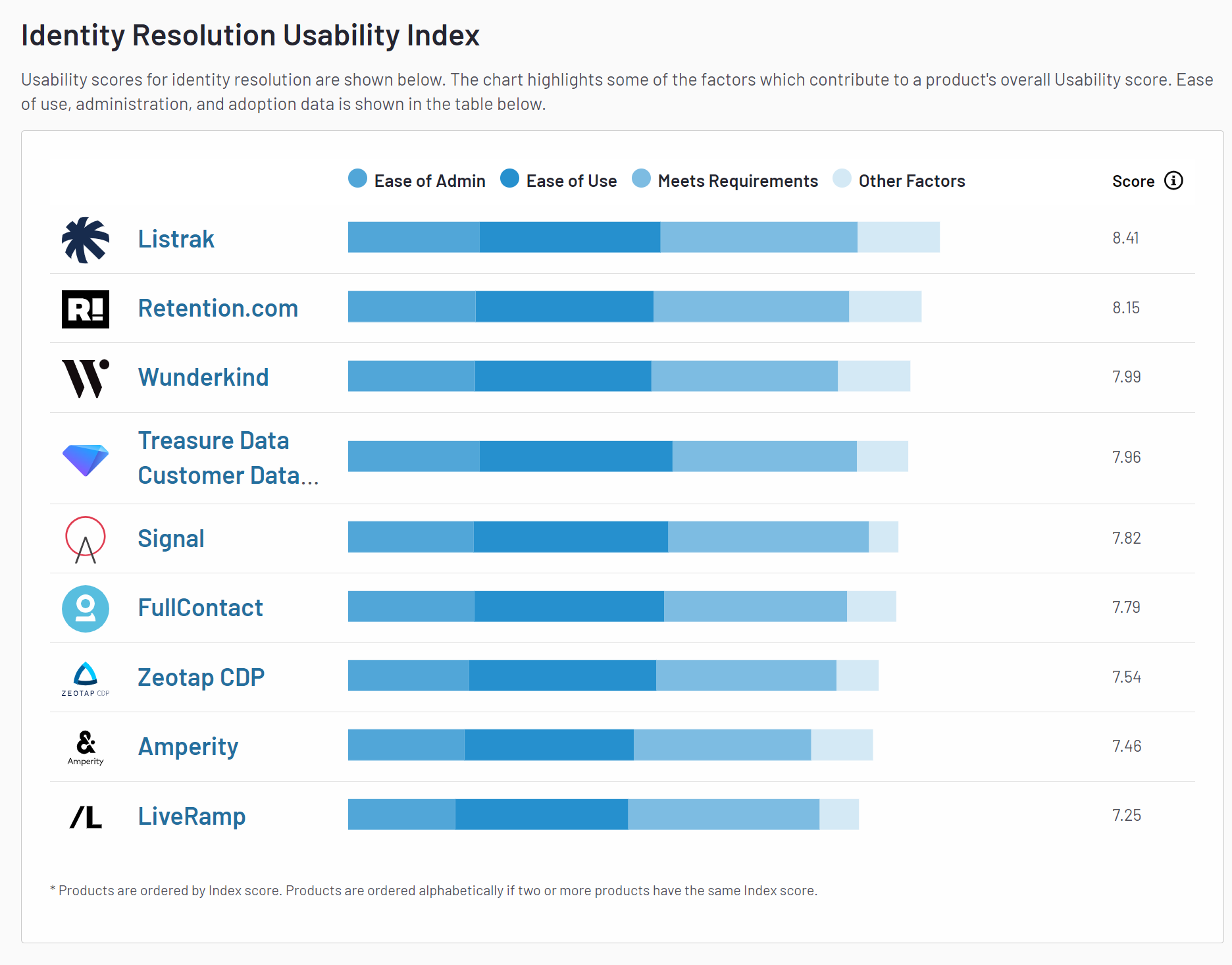 Identity Resolution Usability Index

Usability scores for identity resolution are shown below. The chart highlights some of the factors which contribute to a product's overall Usability score. Ease of use, administration, and adoption data is shown in the table below.

Ease of Admin Ease of Use Meets Requirements Other Factors Score

R!

Listrak 8.41

Retention.com 8.15

Wunderkind 7.99

Treasure Data Customer Data... 7.96

Signal 7.82

FullContact 7.79

ZEOTAP CDP

Zeotap CDP 7.54

Amperity

Amperity 7.46

/L

LiveRamp 7.25

* Products are ordered by Index score. Products are ordered alphabetically if two or more products have the same Index score.